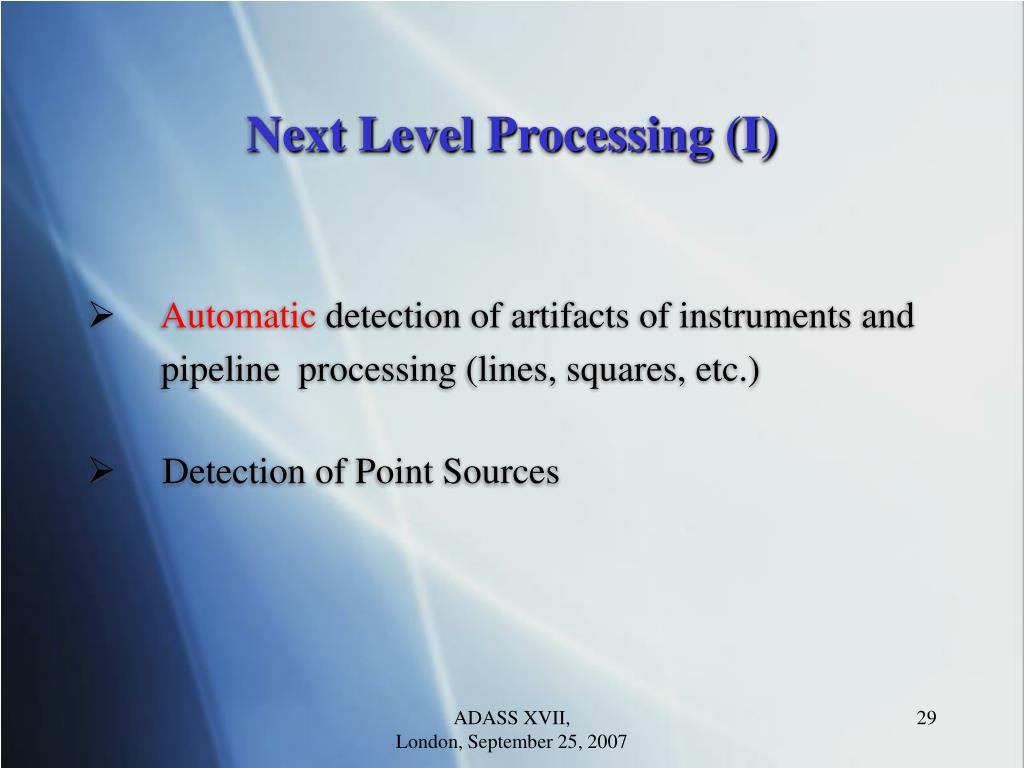 Next Level Processing (I)

➢ Automatic detection of artifacts of instruments and pipeline processing (lines, squares, etc.)

➢ Detection of Point Sources

ADASS XVII,
London, September 25, 2007

29